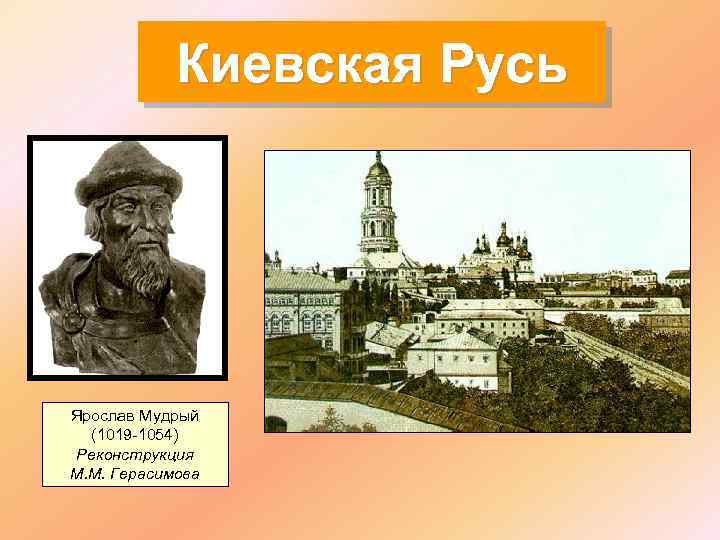 Киевская Русь

Ярослав Мудрый
(1019-1054)
Реконструкция
М.М. Герасимова